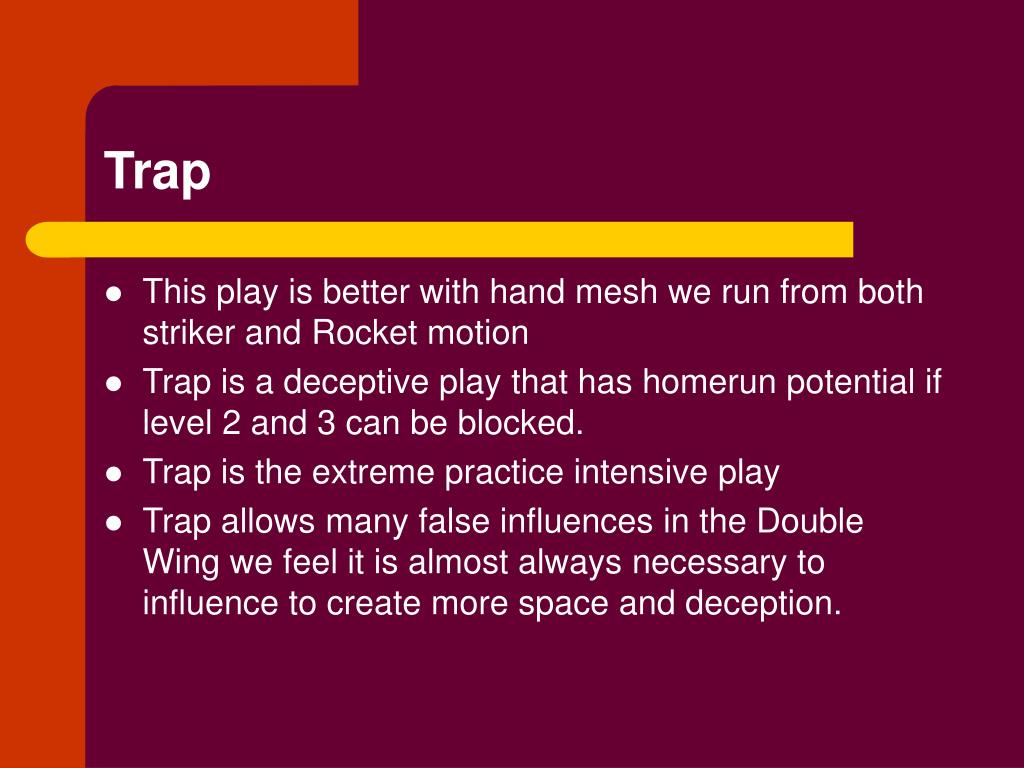 Trap

- This play is better with hand mesh we run from both striker and Rocket motion
- Trap is a deceptive play that has homerun potential if level 2 and 3 can be blocked.
- Trap is the extreme practice intensive play
- Trap allows many false influences in the Double Wing we feel it is almost always necessary to influence to create more space and deception.